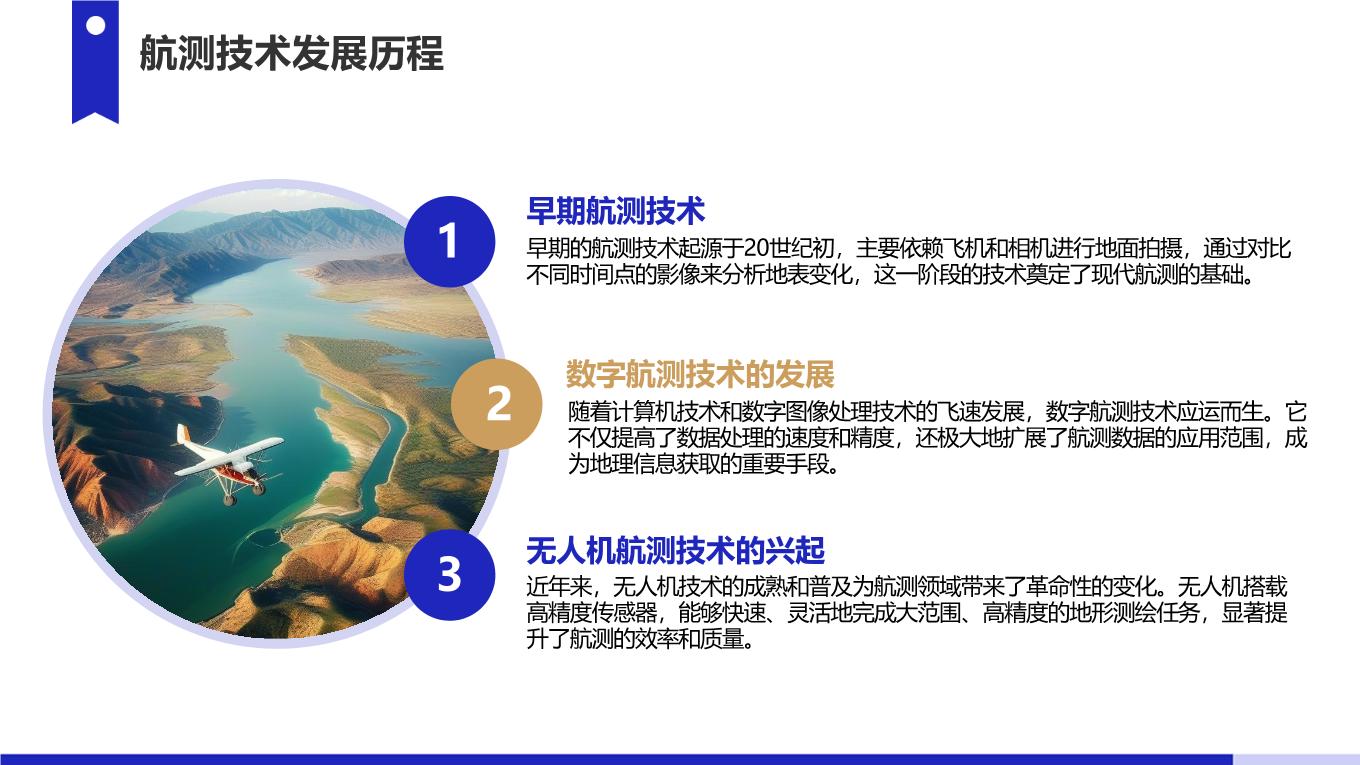 航测技术发展历程

1

早期航测技术

早期的航测技术起源于20世纪初，主要依赖飞机和相机进行地面拍摄，通过对比不同时间点的影像来分析地表变化，这一阶段的技术奠定了现代航测的基础。

2

数字航测技术的发展

随着计算机技术和数字图像处理技术的飞速发展，数字航测技术应运而生。它不仅提高了数据处理的速度和精度，还极大地扩展了航测数据的应用范围，成为地理信息获取的重要手段。

3

无人机航测技术的兴起

近年来，无人机技术的成熟和普及为航测领域带来了革命性的变化。无人机搭载高精度传感器，能够快速、灵活地完成大范围、高精度的地形测绘任务，显著提升了航测的效率和质量。